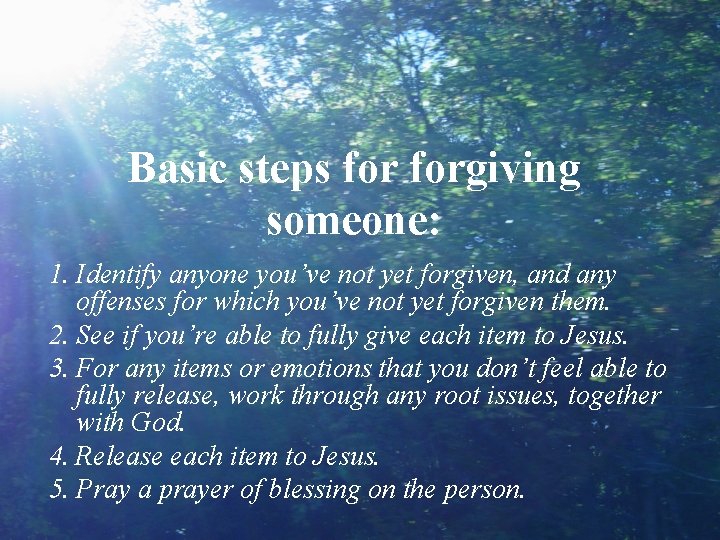 Basic steps for forgiving someone:

1. Identify anyone you've not yet forgiven, and any offenses for which you've not yet forgiven them.
2. See if you're able to fully give each item to Jesus.
3. For any items or emotions that you don't feel able to fully release, work through any root issues, together with God.
4. Release each item to Jesus.
5. Pray a prayer of blessing on the person.